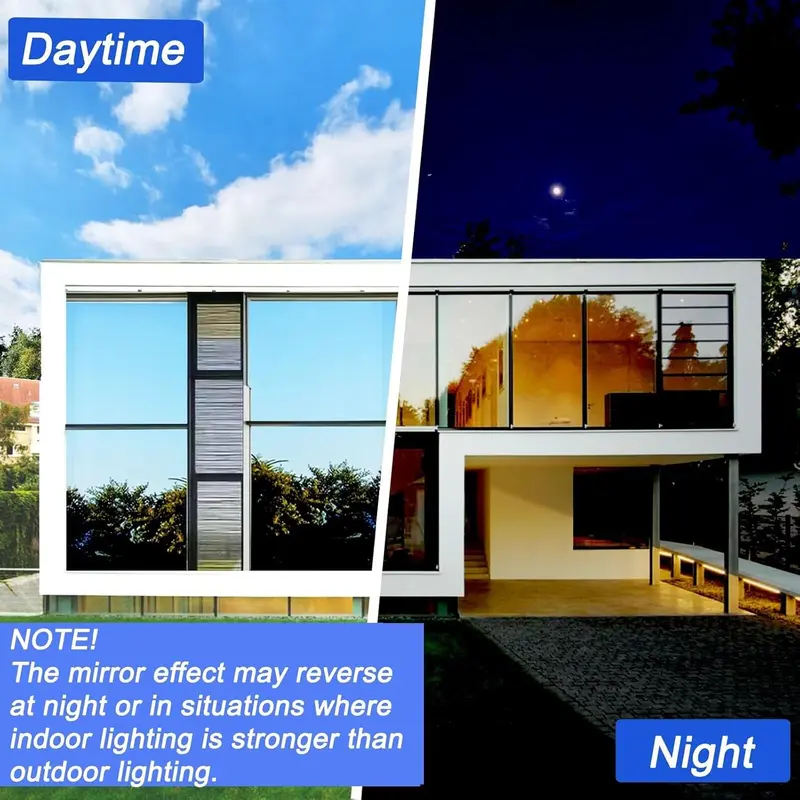 Daytime

NOTE!
The mirror effect may reverse at night or in situations where indoor lighting is stronger than outdoor lighting.

Night